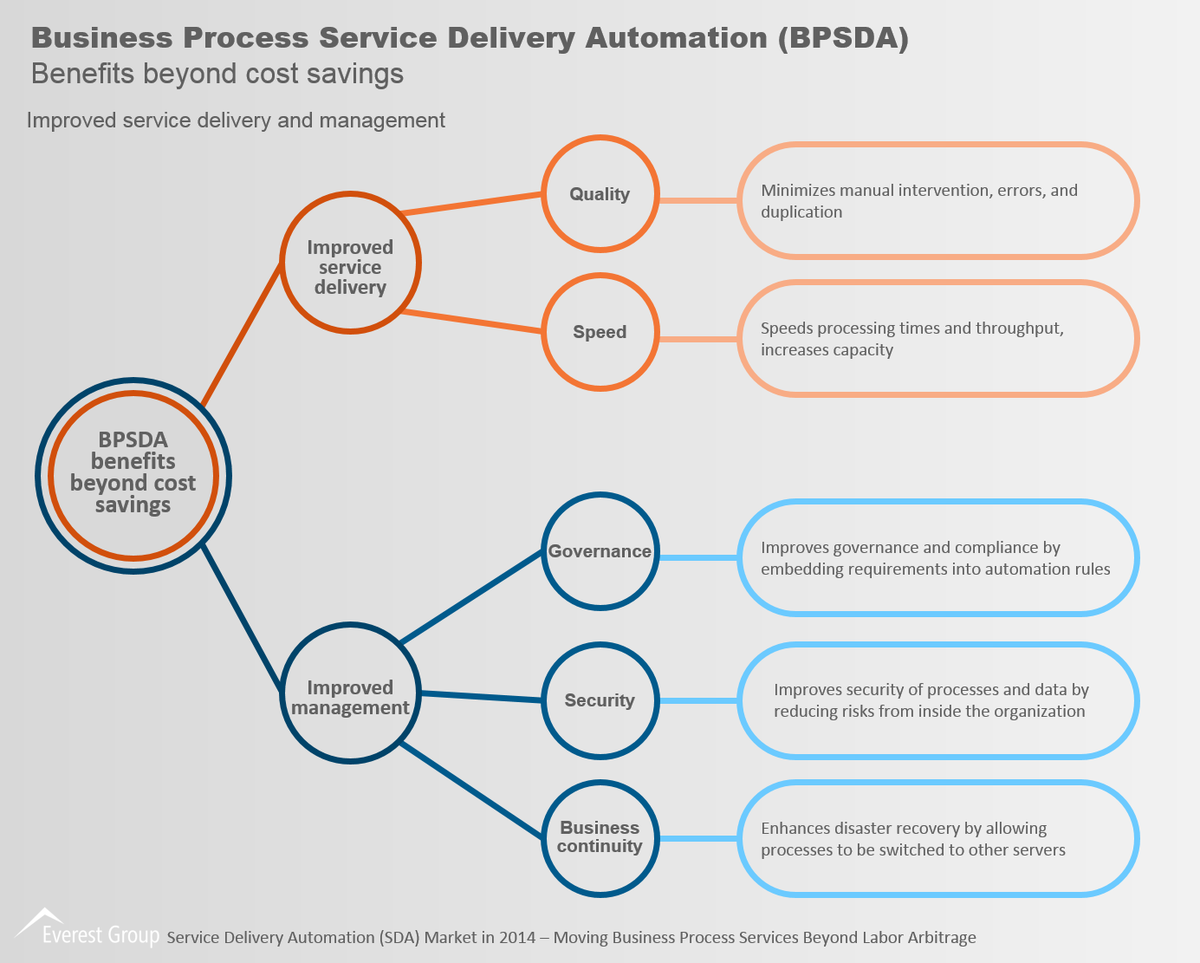 Business Process Service Delivery Automation (BPSDA)
Benefits beyond cost savings

Improved service delivery and management

BPSDA benefits beyond cost savings

Improved service delivery

Quality

Minimizes manual intervention, errors, and duplication

Speed

Speeds processing times and throughput, increases capacity

Improved management

Governance

Improves governance and compliance by embedding requirements into automation rules

Security

Improves security of processes and data by reducing risks from inside the organization

Business continuity

Enhances disaster recovery by allowing processes to be switched to other servers

Everest Group Service Delivery Automation (SDA) Market in 2014 – Moving Business Process Services Beyond Labor Arbitrage